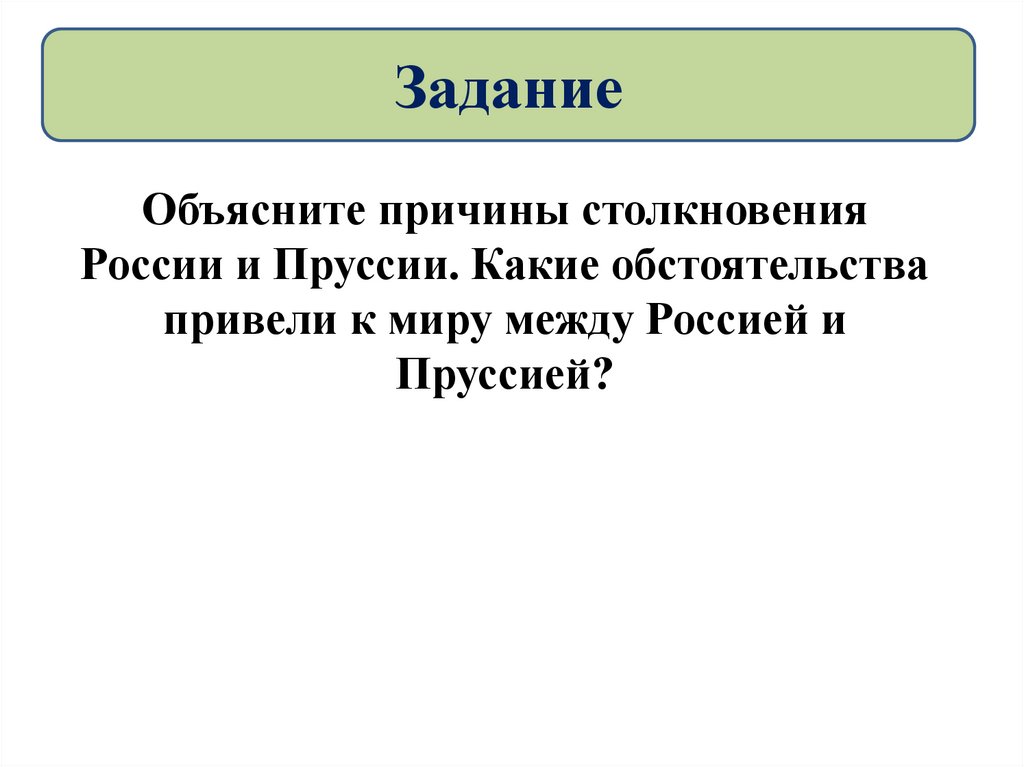 Задание

Объясните причины столкновения России и Пруссии. Какие обстоятельства привели к миру между Россией и Пруссией?